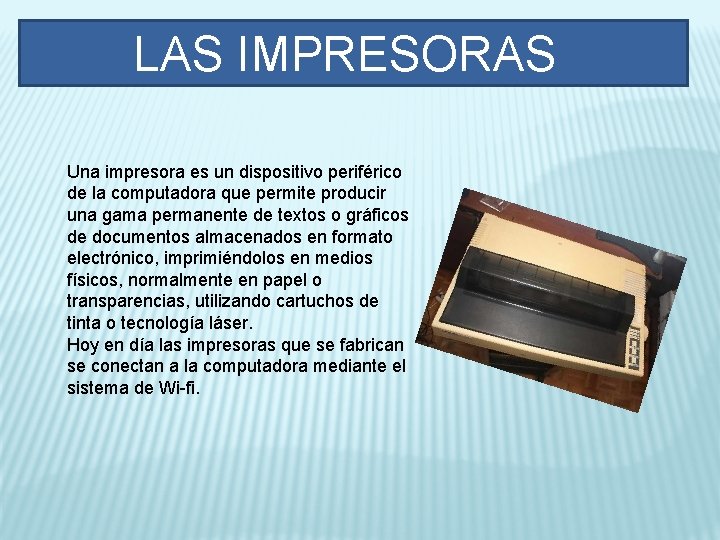 LAS IMPRESORAS

Una impresora es un dispositivo periférico de la computadora que permite producir una gama permanente de textos o gráficos de documentos almacenados en formato electrónico, imprimiéndolos en medios físicos, normalmente en papel o transparencias, utilizando cartuchos de tinta o tecnología láser.
Hoy en día las impresoras que se fabrican se conectan a la computadora mediante el sistema de Wi-fi.